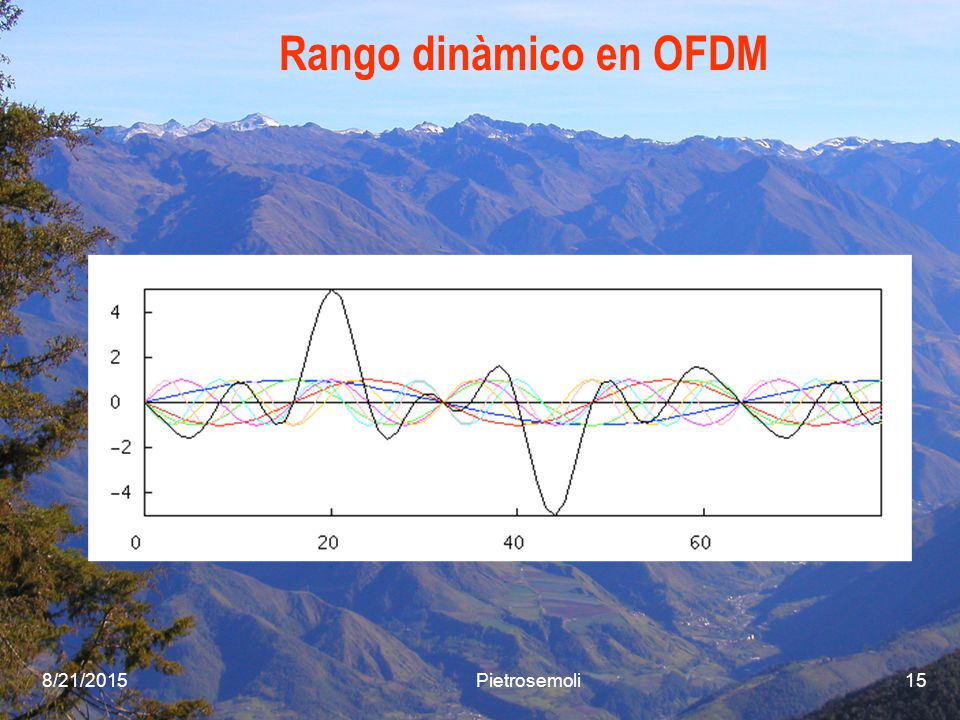 Rango dinàmico en OFDM

4
2
0
−2
−4
0
20
40
60

8/21/2015
Pietrosemoli
15